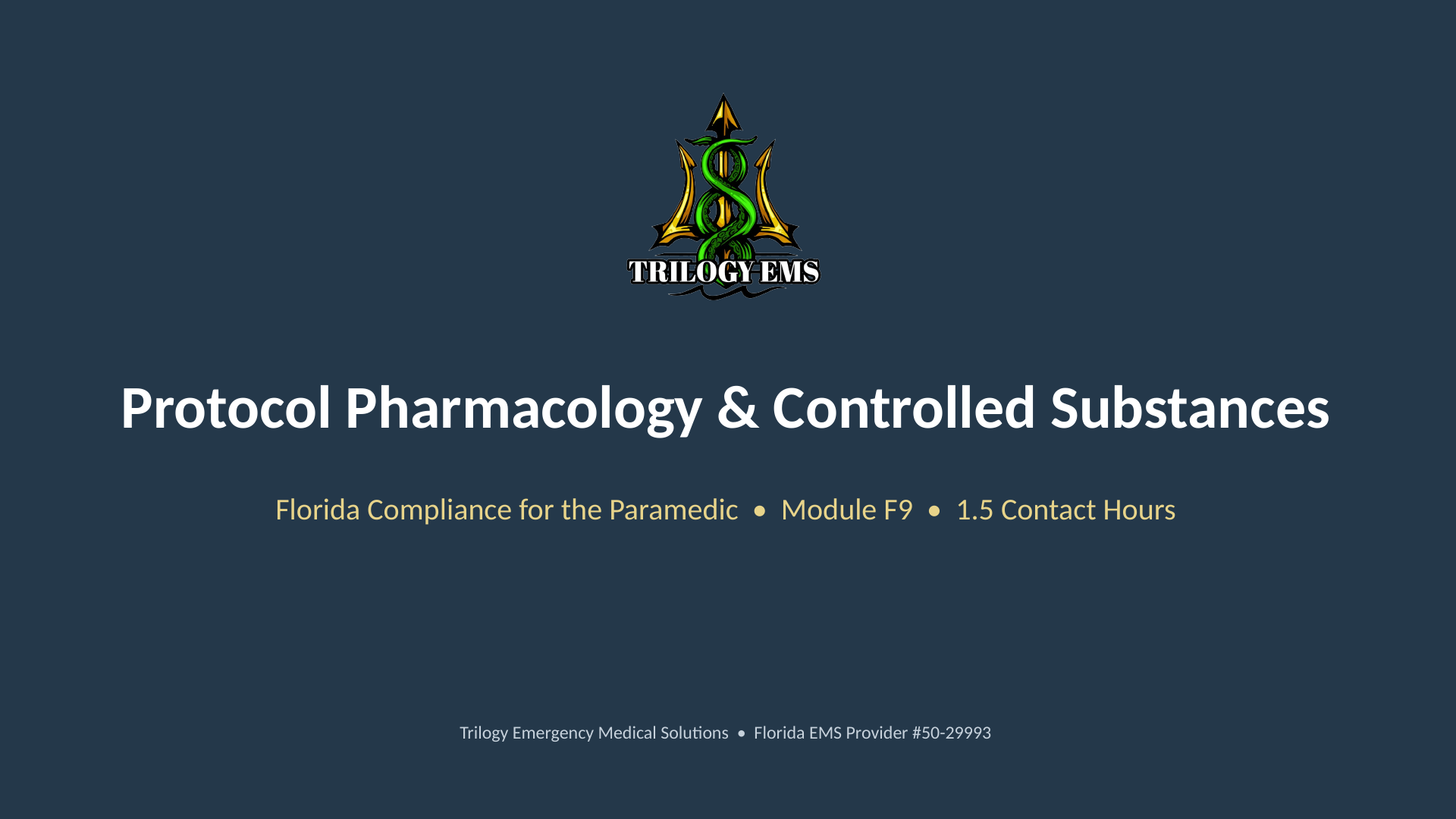 TRILOGY EMS

Protocol Pharmacology & Controlled Substances

Florida Compliance for the Paramedic • Module F9 • 1.5 Contact Hours

Trilogy Emergency Medical Solutions • Florida EMS Provider #50-29993